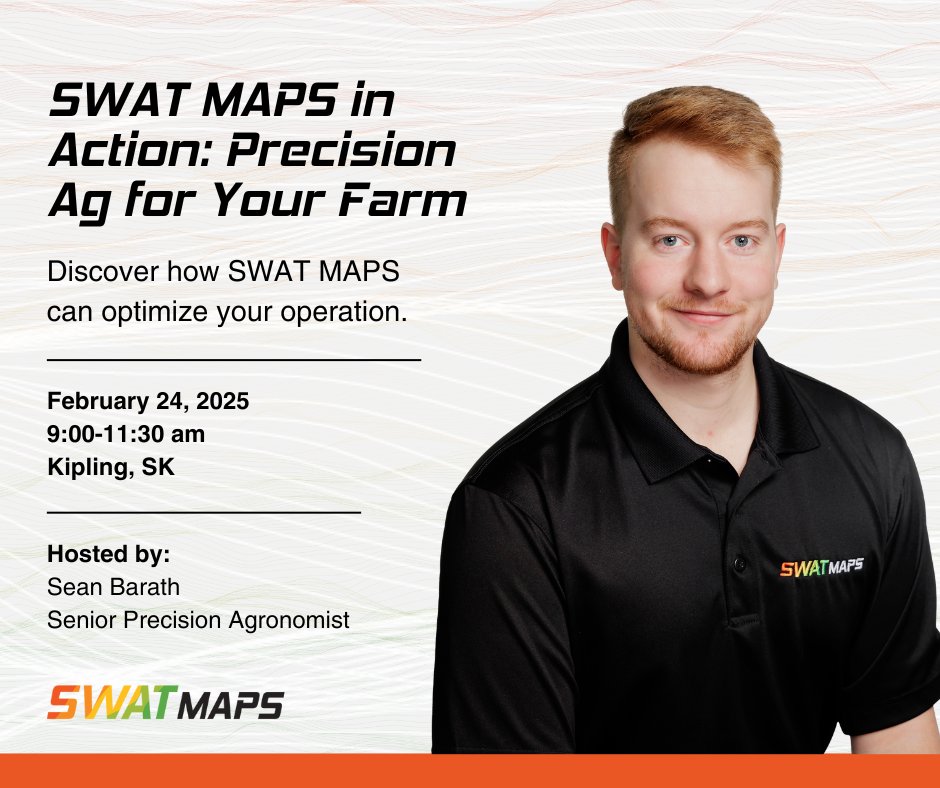 SWAT MAPS in Action: Precision Ag for Your Farm

Discover how SWAT MAPS can optimize your operation.

February 24, 2025
9:00-11:30 am
Kipling, SK

Hosted by:
Sean Barath
Senior Precision Agronomist

SWATMAPS

SWATMAPS